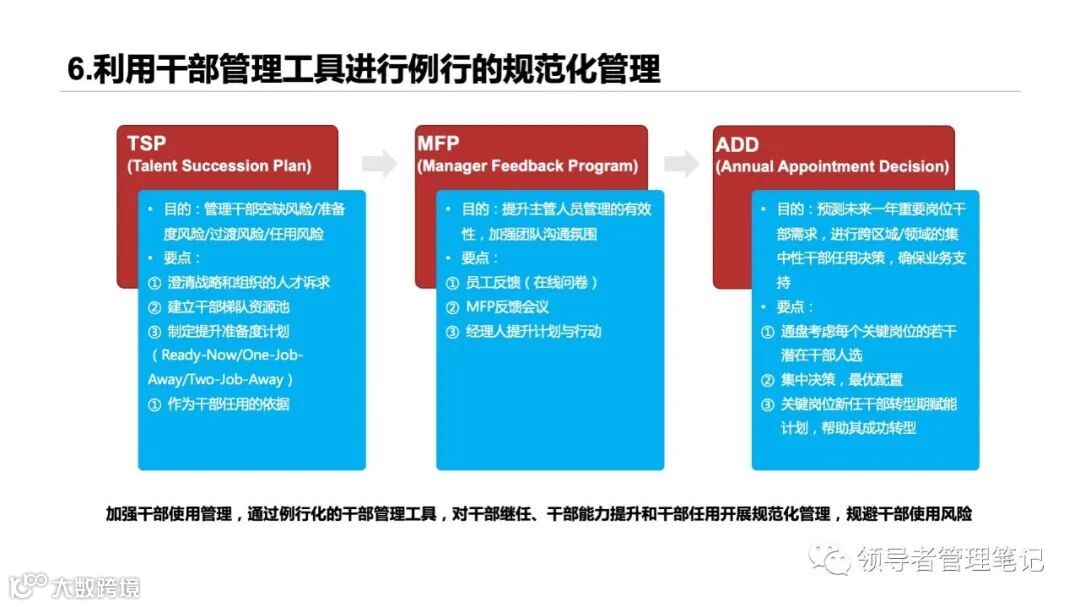 6.利用干部管理工具进行例行的规范化管理

TSP
(Talent Succession Plan)

• 目的：管理干部空缺风险/准备度风险/过渡风险/任用风险
• 要点：
① 澄清战略和组织的人才诉求
② 建立干部梯队资源池
③ 制定提升准备度计划（Ready-Now/One-Job-Away/Two-Job-Away）
① 作为干部任用的依据

MFP
(Manager Feedback Program)

• 目的：提升主管人员管理的有效性，加强团队沟通氛围
• 要点：
① 员工反馈（在线问卷）
② MFP反馈会议
③ 经理人提升计划与行动

ADD
(Annual Appointment Decision)

• 目的：预测未来一年重要岗位干部需求，进行跨区域/领域的集中性干部任用决策，确保业务支持
• 要点：
① 通盘考虑每个关键岗位的若干潜在干部人选
② 集中决策，最优配置
③ 关键岗位新任干部转型期赋能计划，帮助其成功转型

加强干部使用管理，通过例行化的干部管理工具，对干部继任、干部能力提升和干部任用开展规范化管理，规避干部使用风险

领导者管理笔记

大数跨境